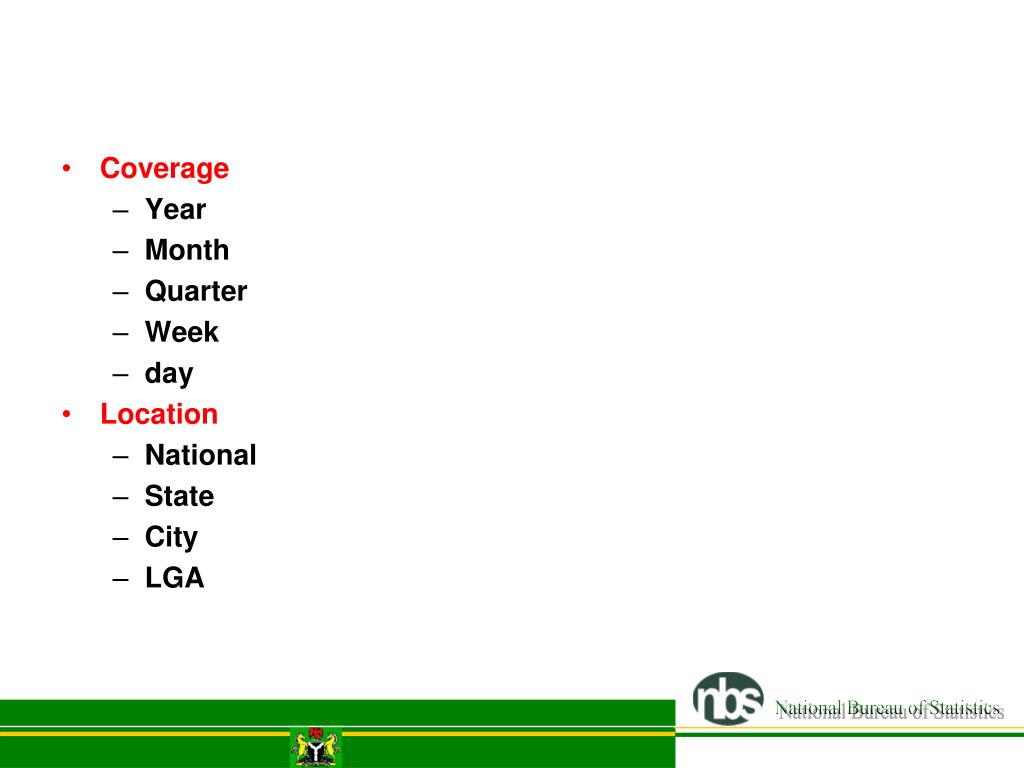 • Coverage
– Year
– Month
– Quarter
– Week
– day
• Location
– National
– State
– City
– LGA

nbs National Bureau of Statistics